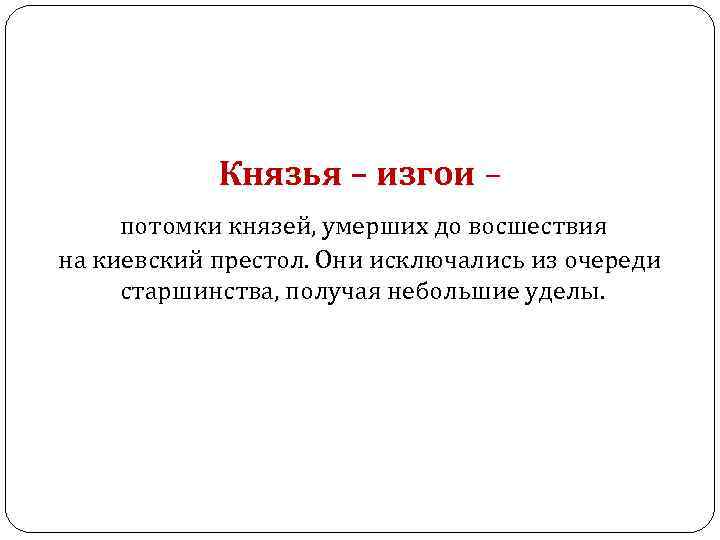 Князья – изгои –

потомки князей, умерших до восшествия на киевский престол. Они исключались из очереди старшинства, получая небольшие уделы.